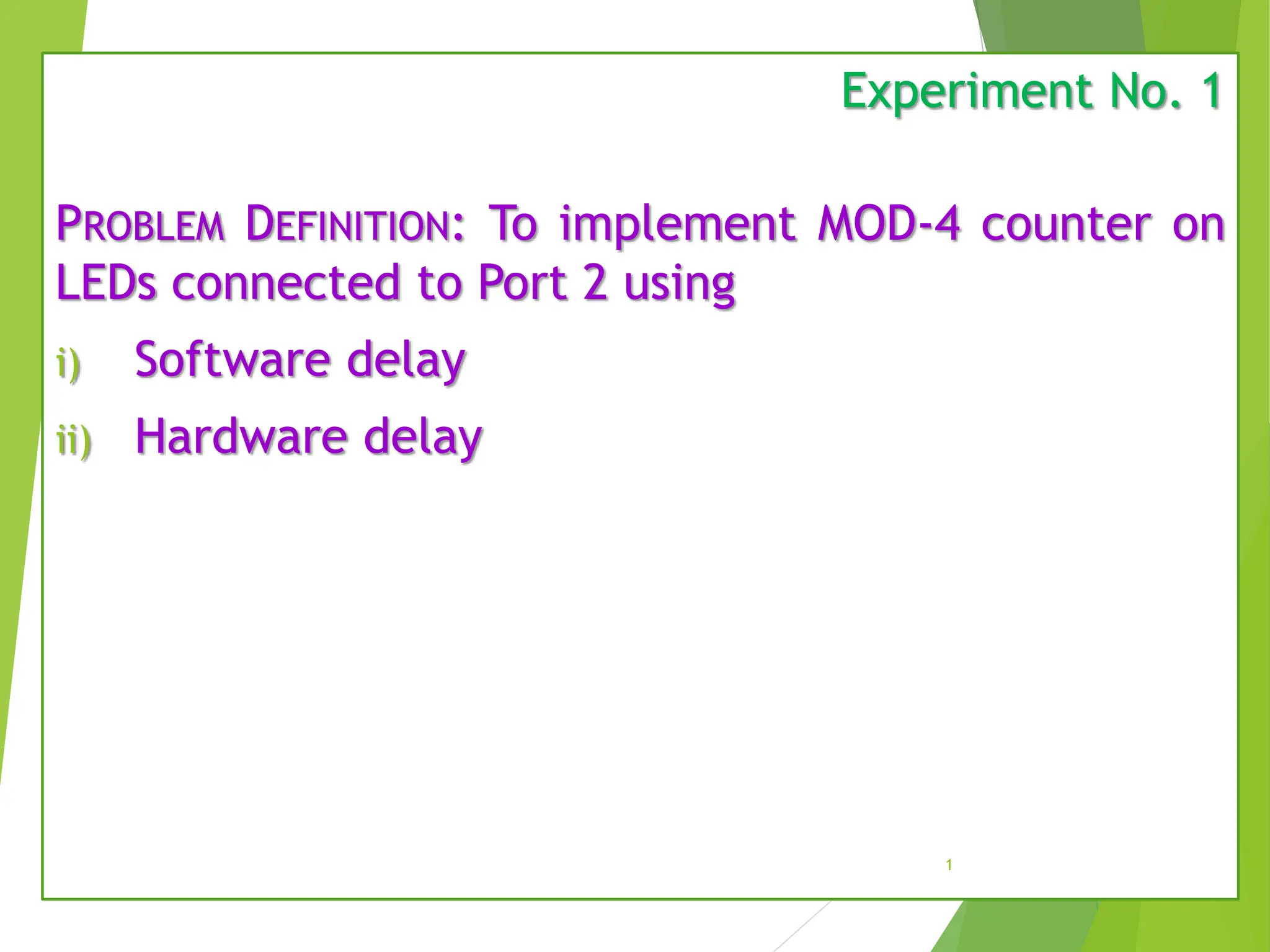 Experiment No. 1

PROBLEM DEFINITION: To implement MOD-4 counter on LEDs connected to Port 2 using

i) Software delay

ii) Hardware delay

1